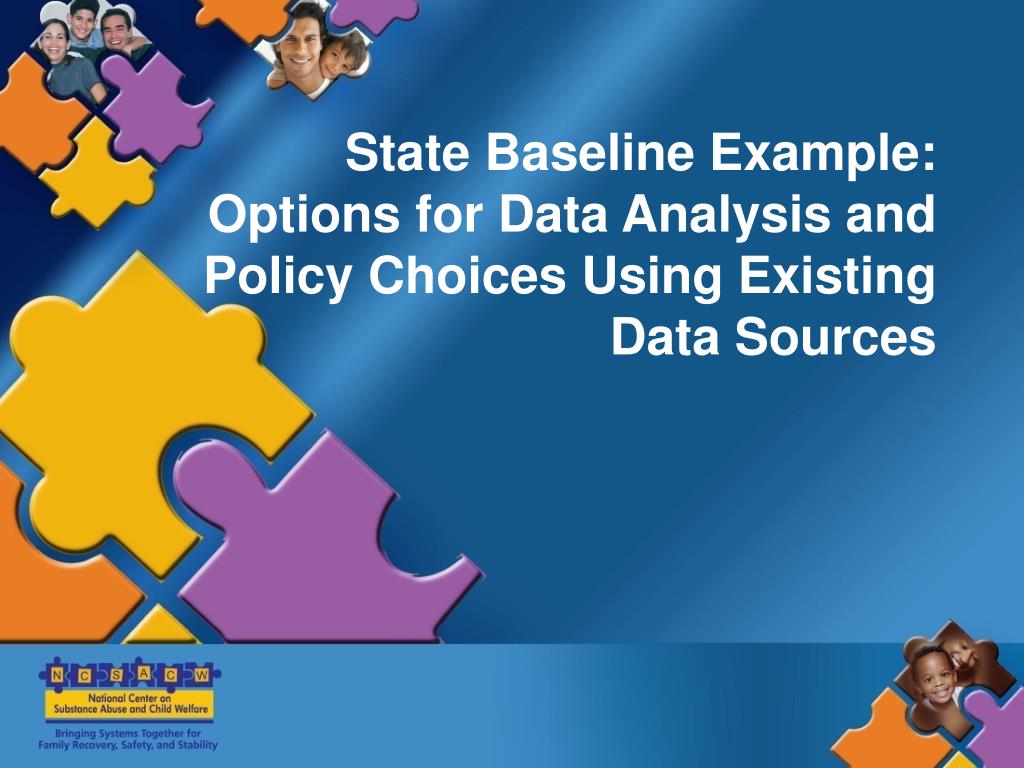 State Baseline Example: Options for Data Analysis and Policy Choices Using Existing Data Sources

N C S A C W
National Center on Substance Abuse and Child Welfare
Bringing Systems Together for Family Recovery, Safety, and Stability